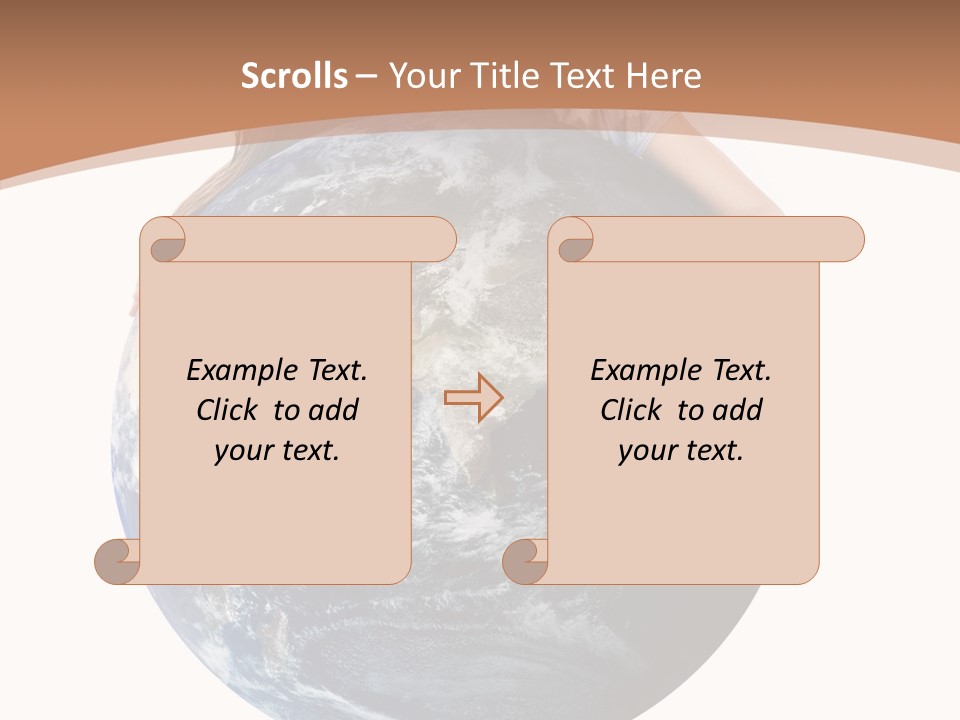 Scrolls – Your Title Text Here

Example Text. Click to add your text.

Example Text. Click to add your text.